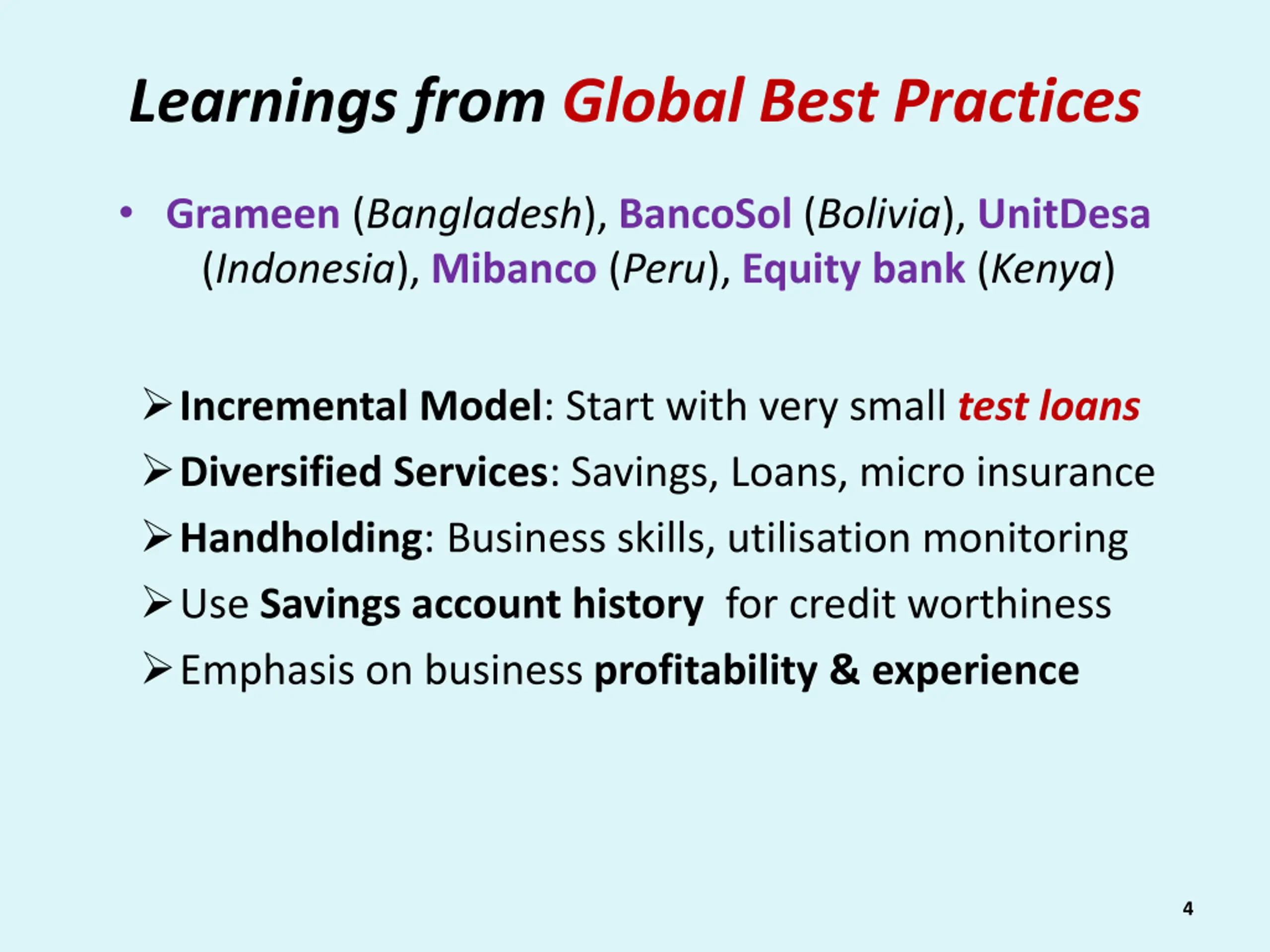 Learnings from Global Best Practices

• Grameen (Bangladesh), BancoSol (Bolivia), UnitDesa (Indonesia), Mibanco (Peru), Equity bank (Kenya)

➢ Incremental Model: Start with very small test loans
➢ Diversified Services: Savings, Loans, micro insurance
➢ Handholding: Business skills, utilisation monitoring
➢ Use Savings account history for credit worthiness
➢ Emphasis on business profitability & experience

4